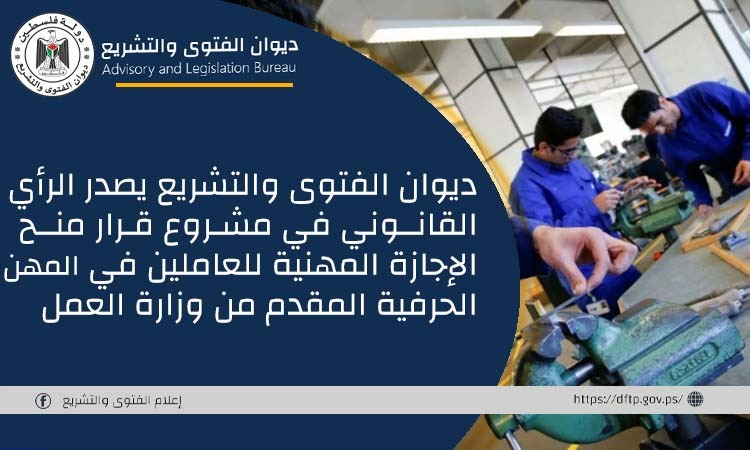 دولة فلسطين
ديوان الفتوى والتشريع

ديوان الفتوى والتشريع
Advisory and Legislation Bureau

ديوان الفتوى والتشريع يصدر الرأي القانوني في مشروع قرار منح الإجازة المهنية للعاملين في المهن الحرفية المقدم من وزارة العمل

إعلام الفتوى والتشريع

https://dftp.gov.ps/